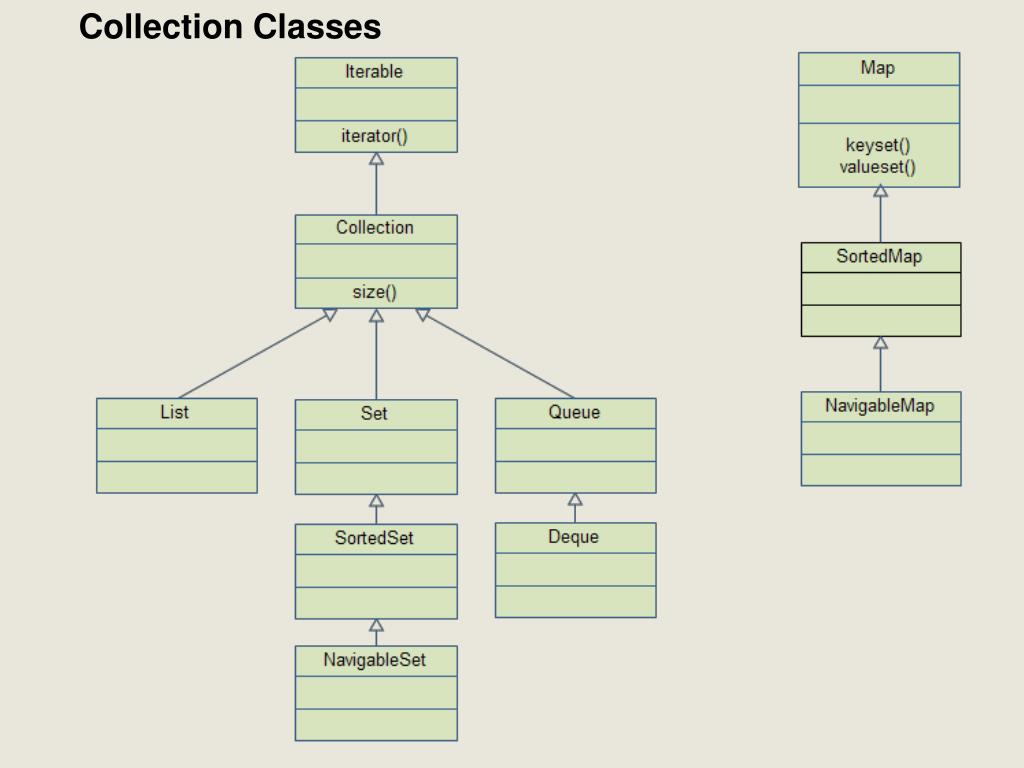 Collection Classes

Iterable

iterator()

Collection

size()

List

Set

Queue

SortedSet

Deque

NavigableSet

Map

keyset()
valueset()

SortedMap

NavigableMap